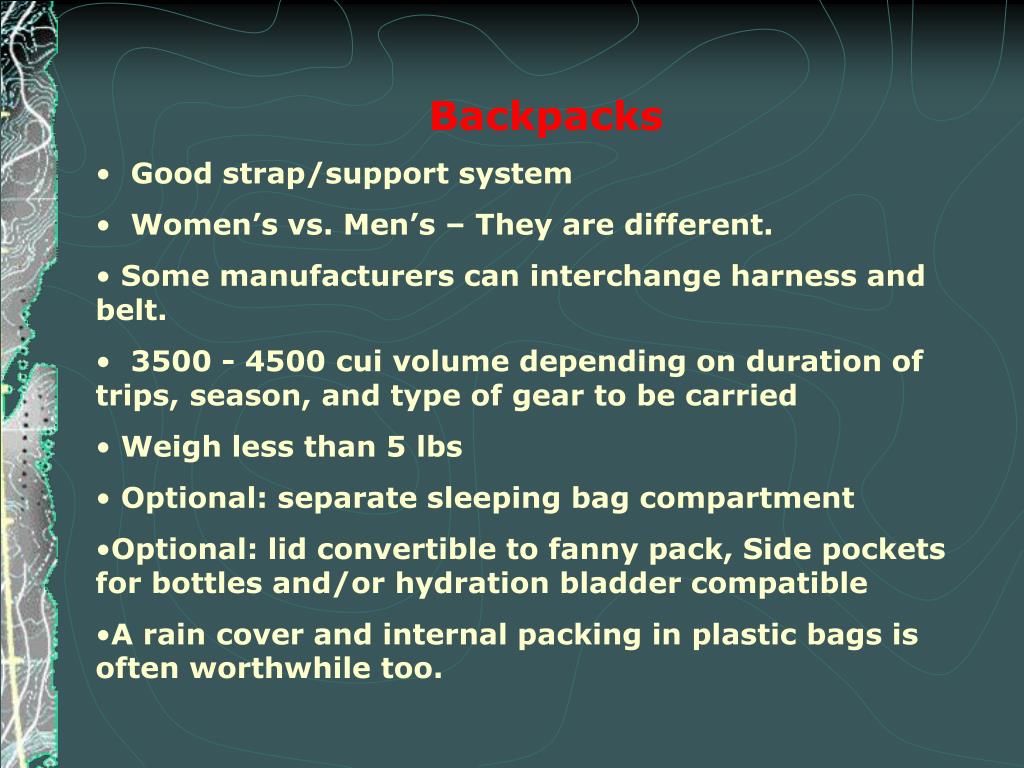 Backpacks

• Good strap/support system

• Women’s vs. Men’s – They are different.

• Some manufacturers can interchange harness and belt.

• 3500 - 4500 cui volume depending on duration of trips, season, and type of gear to be carried

• Weigh less than 5 lbs

• Optional: separate sleeping bag compartment

•Optional: lid convertible to fanny pack, Side pockets for bottles and/or hydration bladder compatible

•A rain cover and internal packing in plastic bags is often worthwhile too.